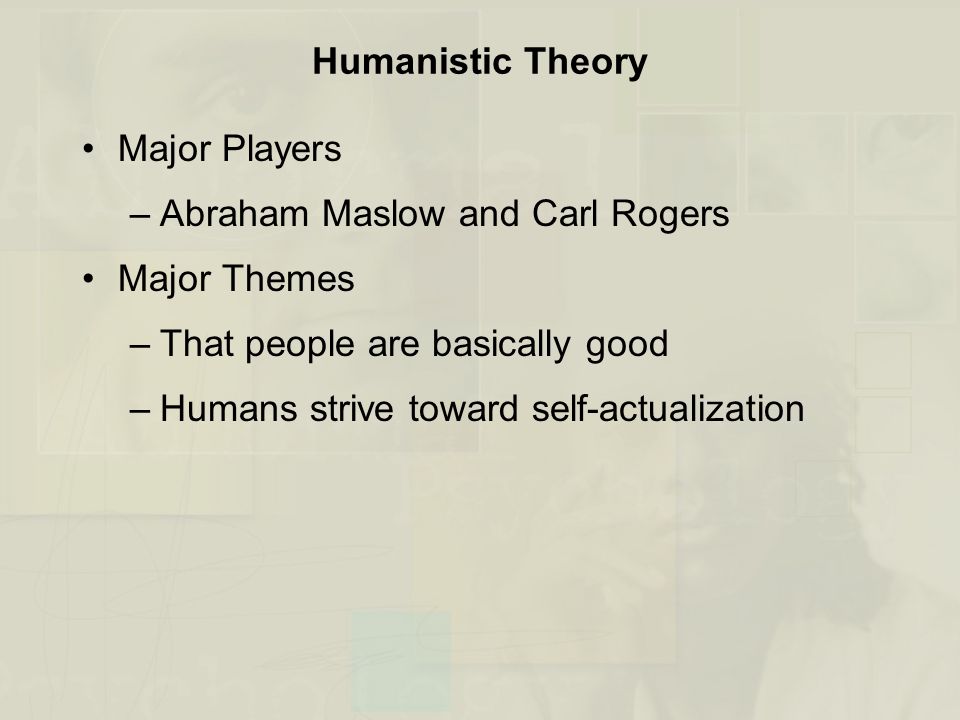 Humanistic Theory

• Major Players
– Abraham Maslow and Carl Rogers
• Major Themes
– That people are basically good
– Humans strive toward self-actualization